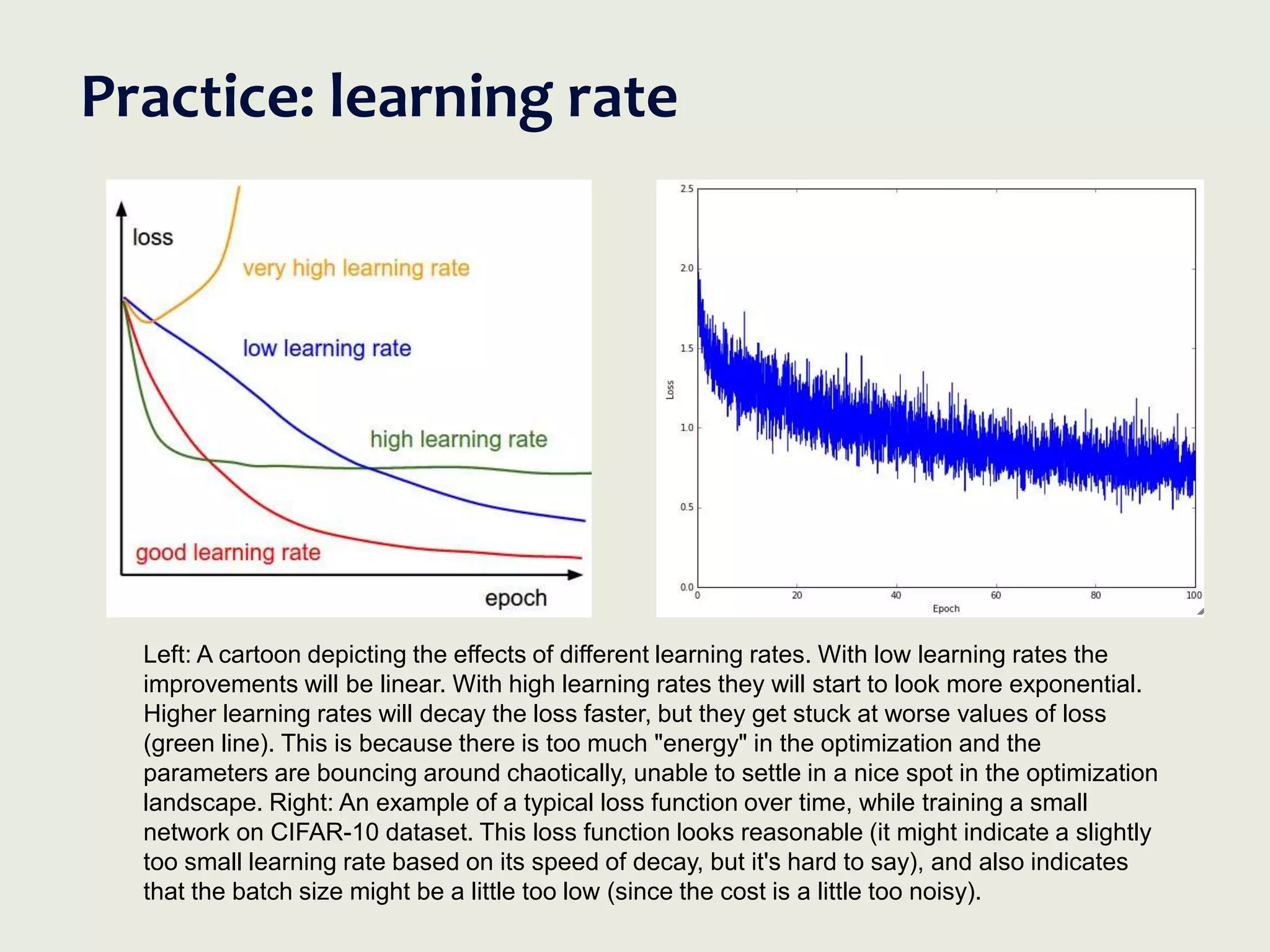 Practice: learning rate

loss

very high learning rate

low learning rate

high learning rate

good learning rate

epoch

2.5
2.0
1.5
1.0
0.5
0.0

Loss

0
20
40
60
80
100

Epoch

Left: A cartoon depicting the effects of different learning rates. With low learning rates the improvements will be linear. With high learning rates they will start to look more exponential. Higher learning rates will decay the loss faster, but they get stuck at worse values of loss (green line). This is because there is too much "energy" in the optimization and the parameters are bouncing around chaotically, unable to settle in a nice spot in the optimization landscape. Right: An example of a typical loss function over time, while training a small network on CIFAR-10 dataset. This loss function looks reasonable (it might indicate a slightly too small learning rate based on its speed of decay, but it's hard to say), and also indicates that the batch size might be a little too low (since the cost is a little too noisy).